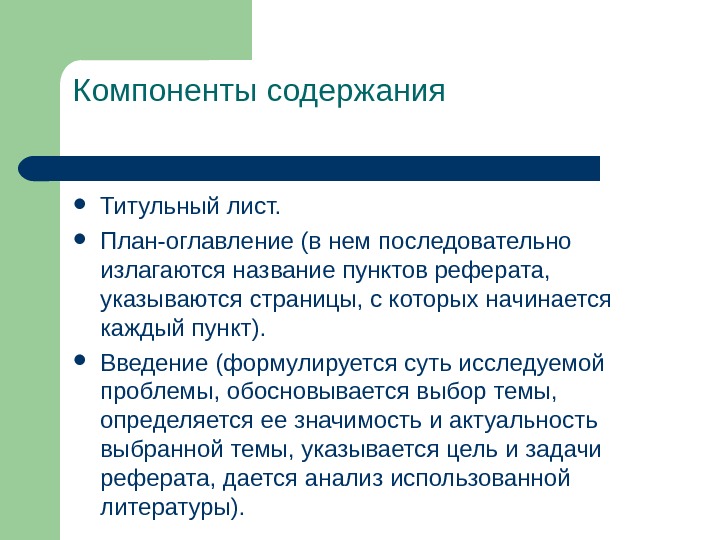 Компоненты содержания

- Титульный лист.
- План-оглавление (в нем последовательно излагаются название пунктов реферата, указываются страницы, с которых начинается каждый пункт).
- Введение (формулируется суть исследуемой проблемы, обосновывается выбор темы, определяется ее значимость и актуальность выбранной темы, указывается цель и задачи реферата, дается анализ использованной литературы).